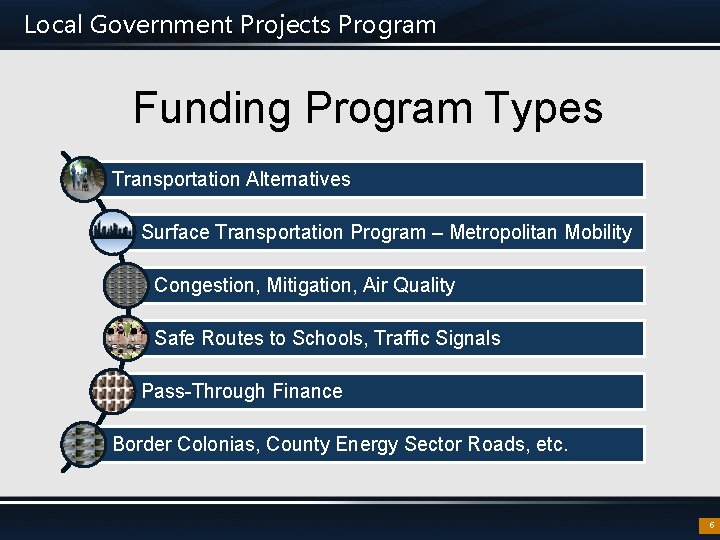 Local Government Projects Program

Funding Program Types

Transportation Alternatives

Surface Transportation Program – Metropolitan Mobility

Congestion, Mitigation, Air Quality

Safe Routes to Schools, Traffic Signals

Pass-Through Finance

Border Colonias, County Energy Sector Roads, etc.

6